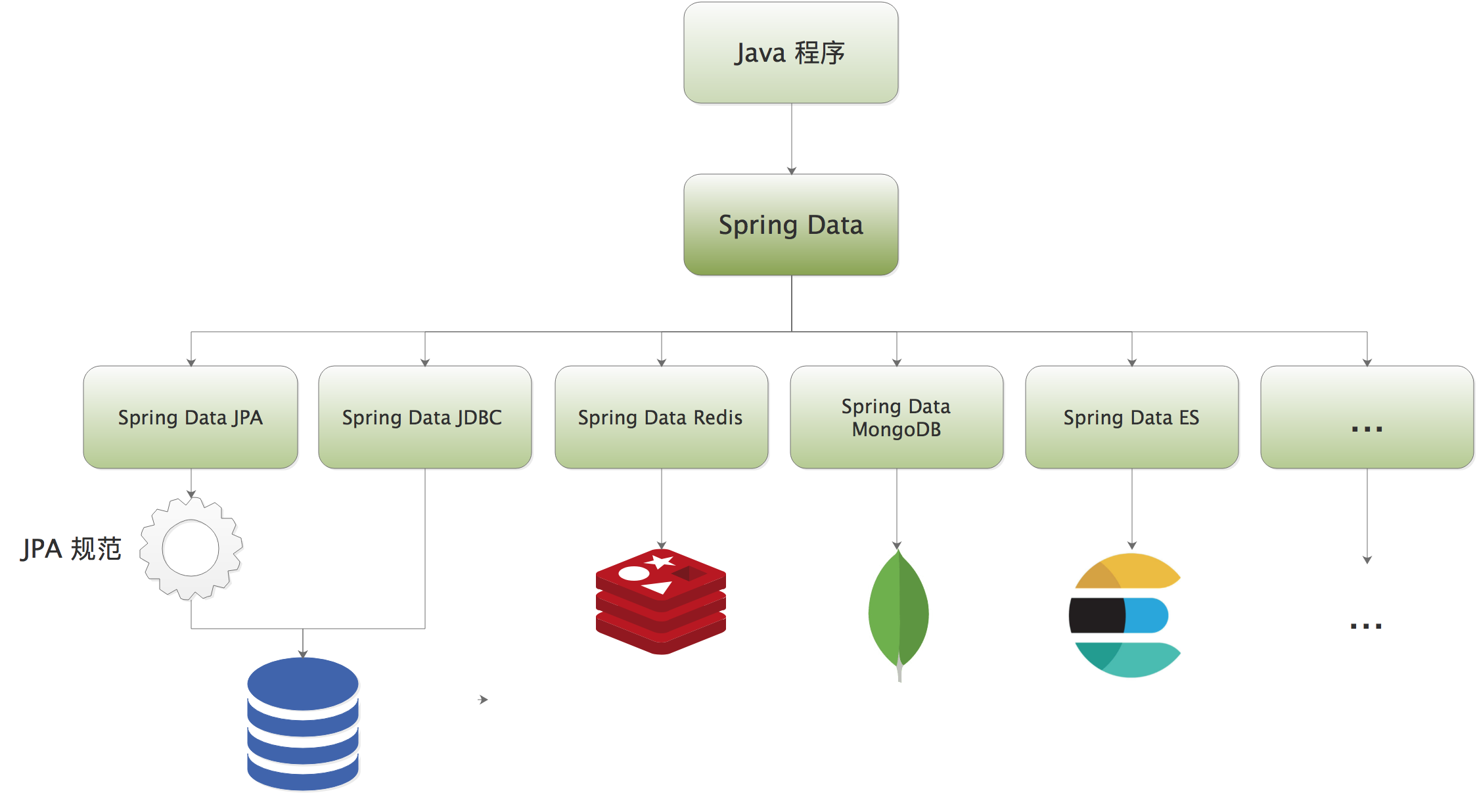 Java 程序

Spring Data

Spring Data JPA

Spring Data JDBC

Spring Data Redis

Spring Data MongoDB

Spring Data ES

...

JPA 规范

...